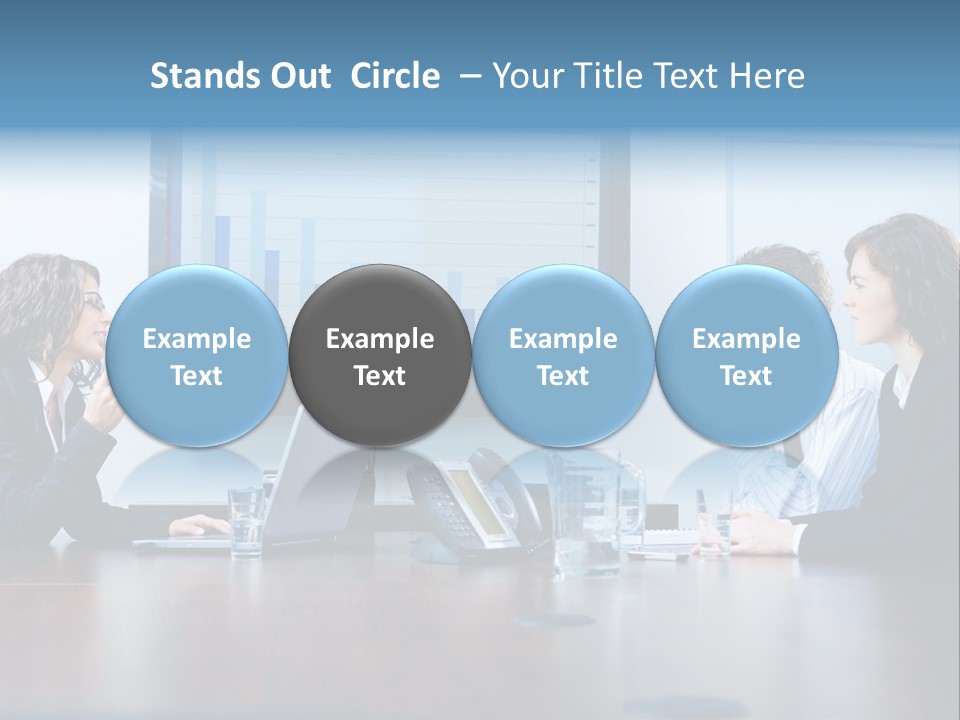 Stands Out Circle – Your Title Text Here

Example Text

Example Text

Example Text

Example Text